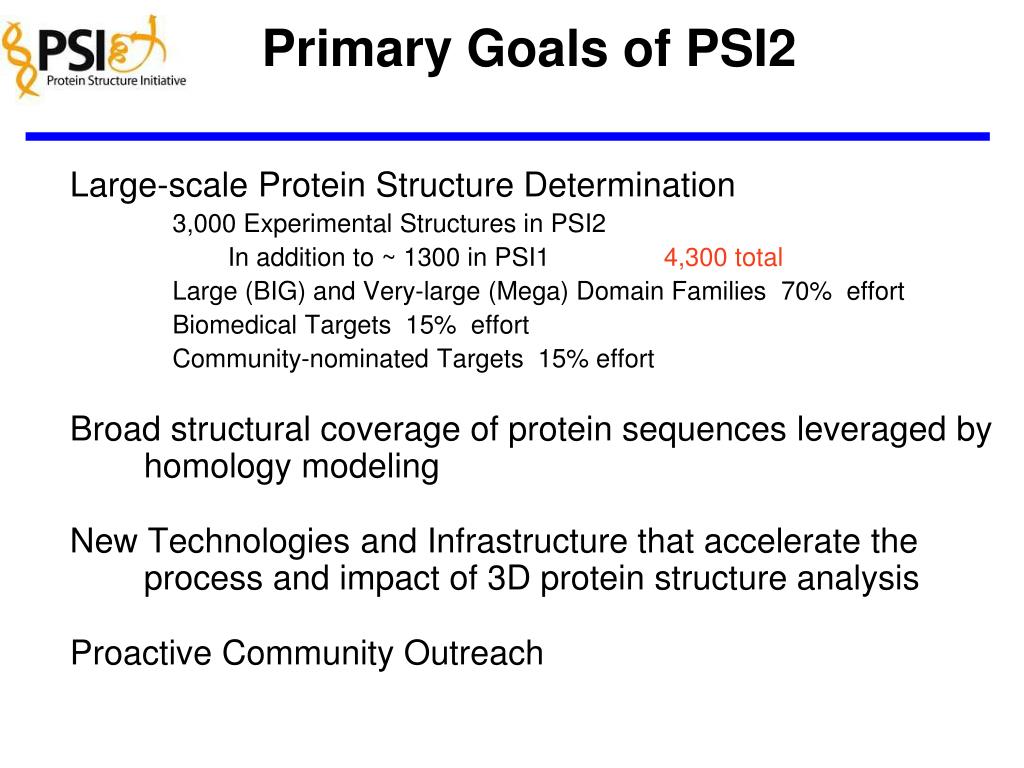 PSI
Protein Structure Initiative

Primary Goals of PSI2

Large-scale Protein Structure Determination

3,000 Experimental Structures in PSI2

In addition to ~ 1300 in PSI1 4,300 total

Large (BIG) and Very-large (Mega) Domain Families 70% effort

Biomedical Targets 15% effort

Community-nominated Targets 15% effort

Broad structural coverage of protein sequences leveraged by homology modeling

New Technologies and Infrastructure that accelerate the process and impact of 3D protein structure analysis

Proactive Community Outreach